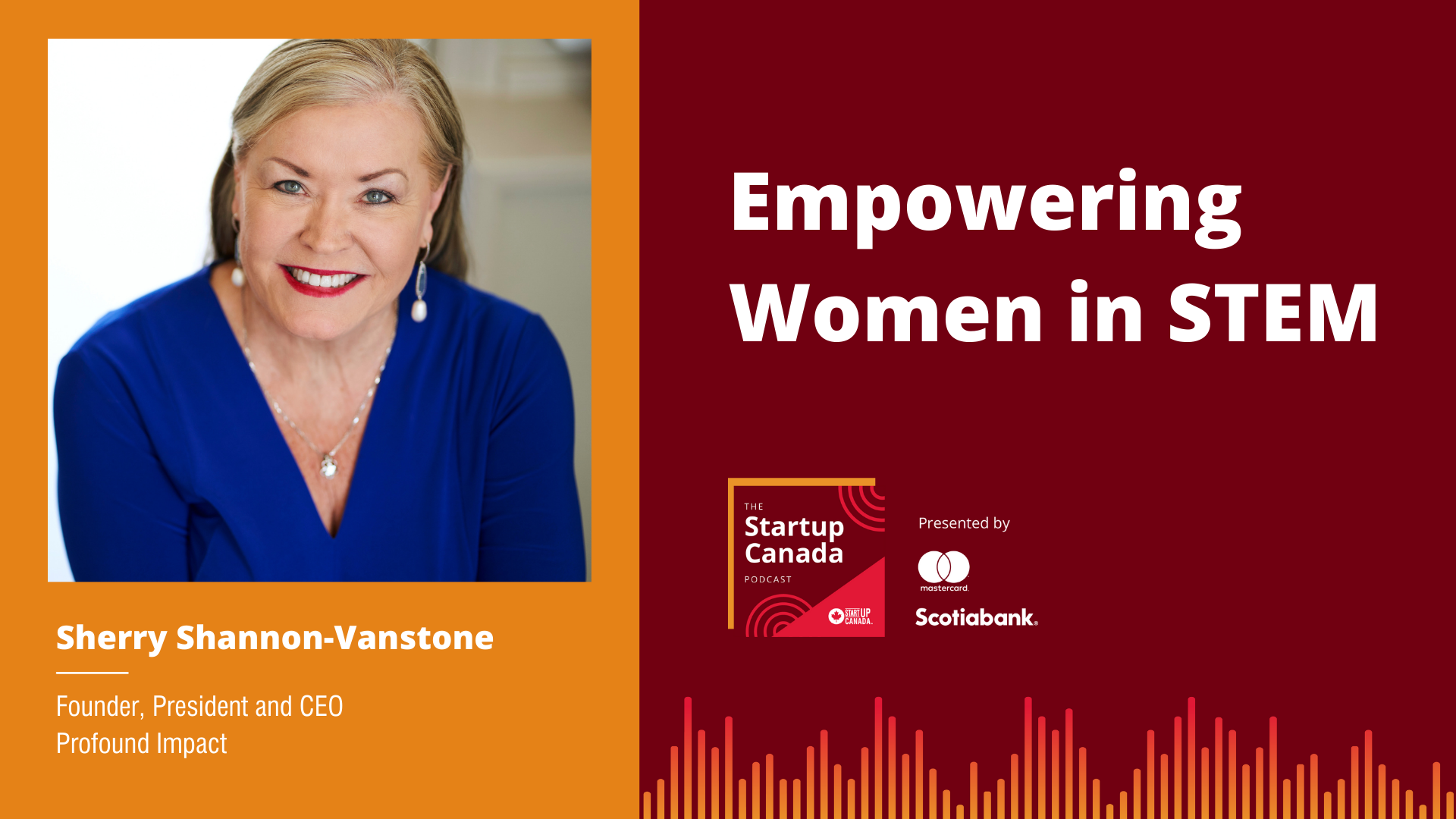 Sherry Shannon-Vanstone

Founder, President and CEO
Profound Impact

Empowering Women in STEM

THE
Startup Canada
PODCAST

START UP CANADA.

Presented by

mastercard.

Scotiabank.